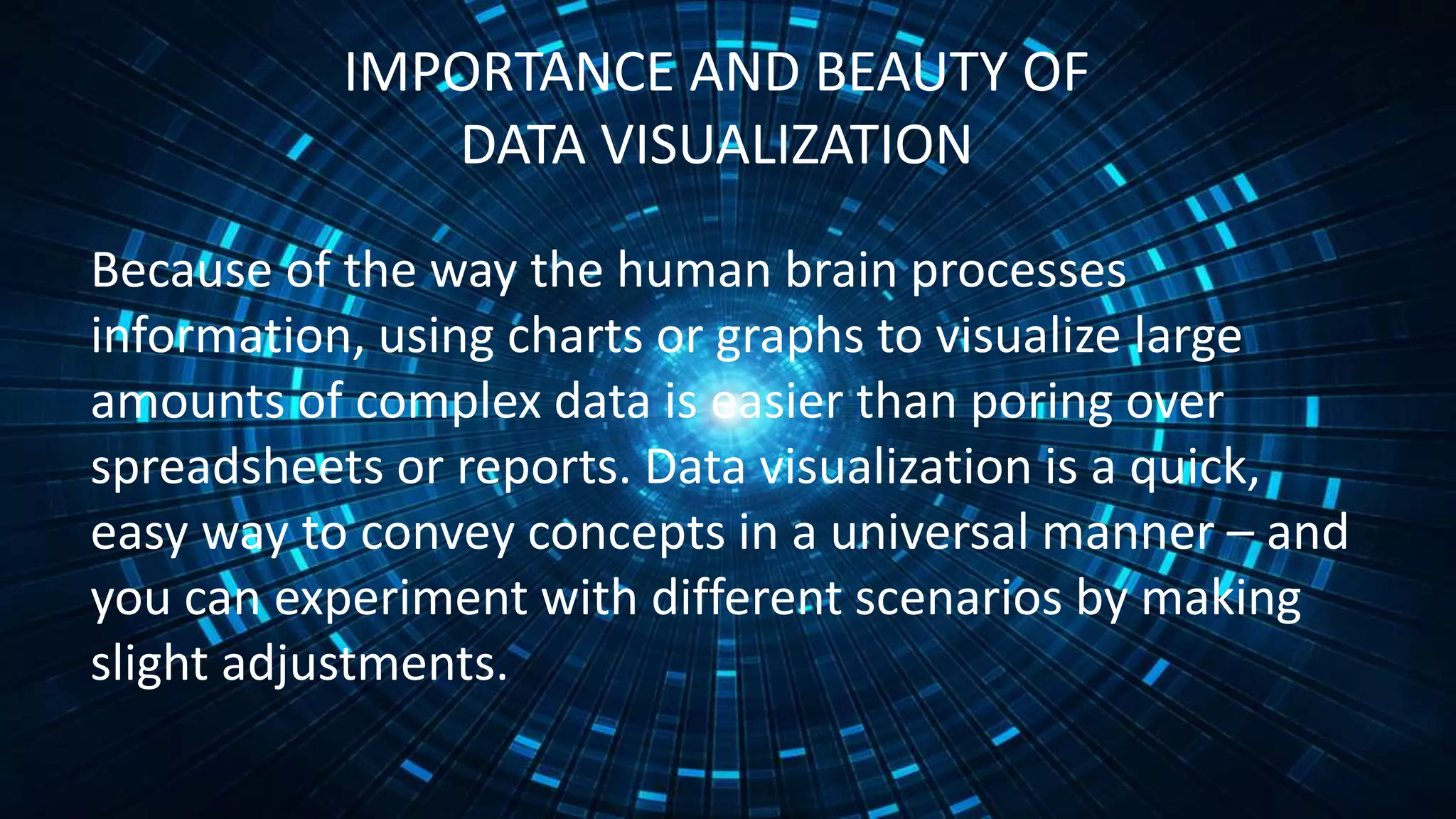 IMPORTANCE AND BEAUTY OF DATA VISUALIZATION

Because of the way the human brain processes information, using charts or graphs to visualize large amounts of complex data is easier than poring over spreadsheets or reports. Data visualization is a quick, easy way to convey concepts in a universal manner – and you can experiment with different scenarios by making slight adjustments.